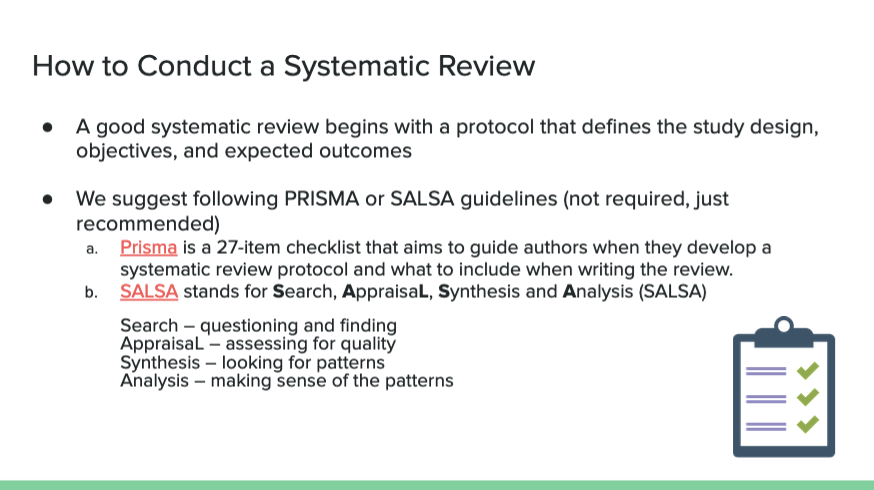 How to Conduct a Systematic Review

● A good systematic review begins with a protocol that defines the study design, objectives, and expected outcomes

● We suggest following PRISMA or SALSA guidelines (not required, just recommended)

a. Prisma is a 27-item checklist that aims to guide authors when they develop a systematic review protocol and what to include when writing the review.

b. SALSA stands for Search, AppraisaL, Synthesis and Analysis (SALSA)

Search – questioning and finding
AppraisaL – assessing for quality
Synthesis – looking for patterns
Analysis – making sense of the patterns